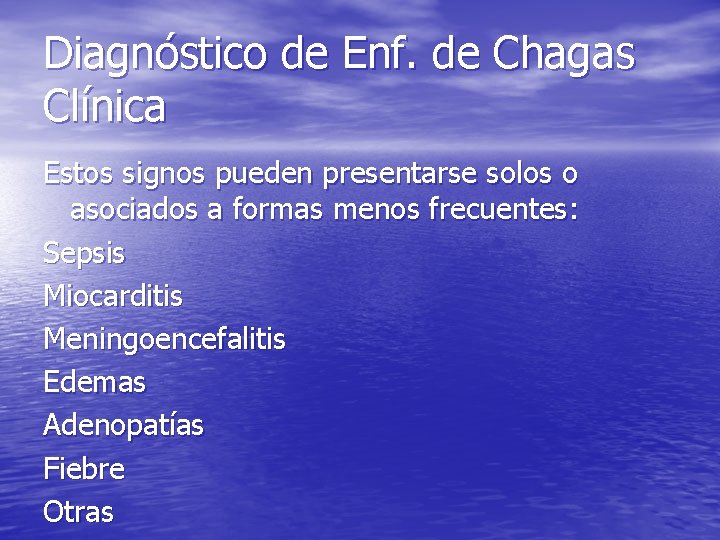 Diagnóstico de Enf. de Chagas
Clínica

Estos signos pueden presentarse solos o asociados a formas menos frecuentes:

Sepsis

Miocarditis

Meningoencefalitis

Edemas

Adenopatías

Fiebre

Otras